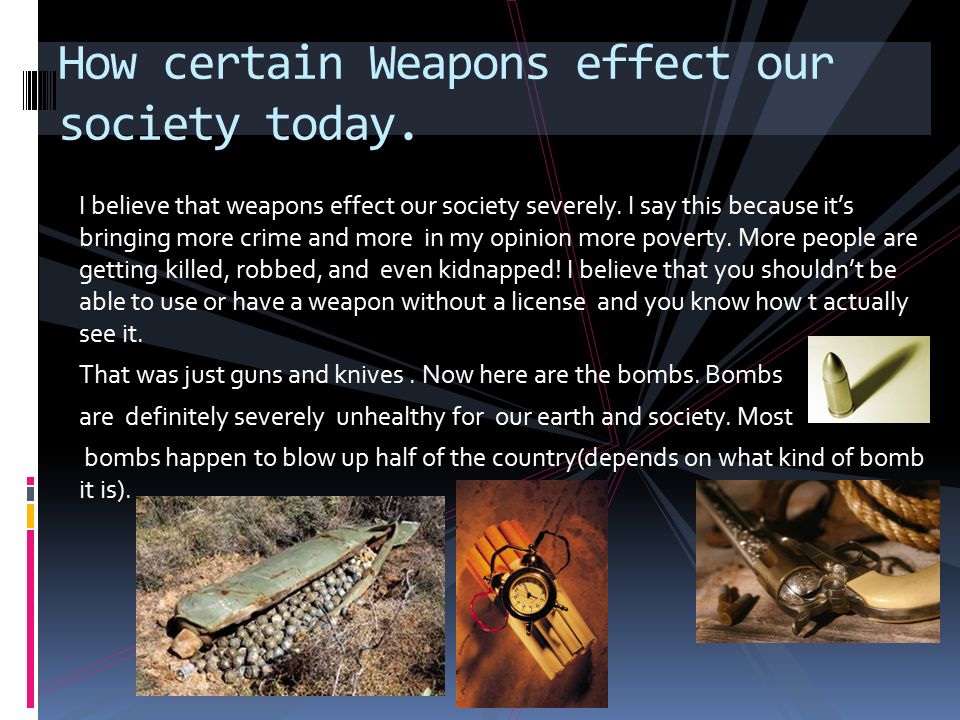 How certain Weapons effect our society today.

I believe that weapons effect our society severely. I say this because it's bringing more crime and more in my opinion more poverty. More people are getting killed, robbed, and even kidnapped! I believe that you shouldn't be able to use or have a weapon without a license and you know how t actually see it.

That was just guns and knives . Now here are the bombs. Bombs are definitely severely unhealthy for our earth and society. Most bombs happen to blow up half of the country(depends on what kind of bomb it is).